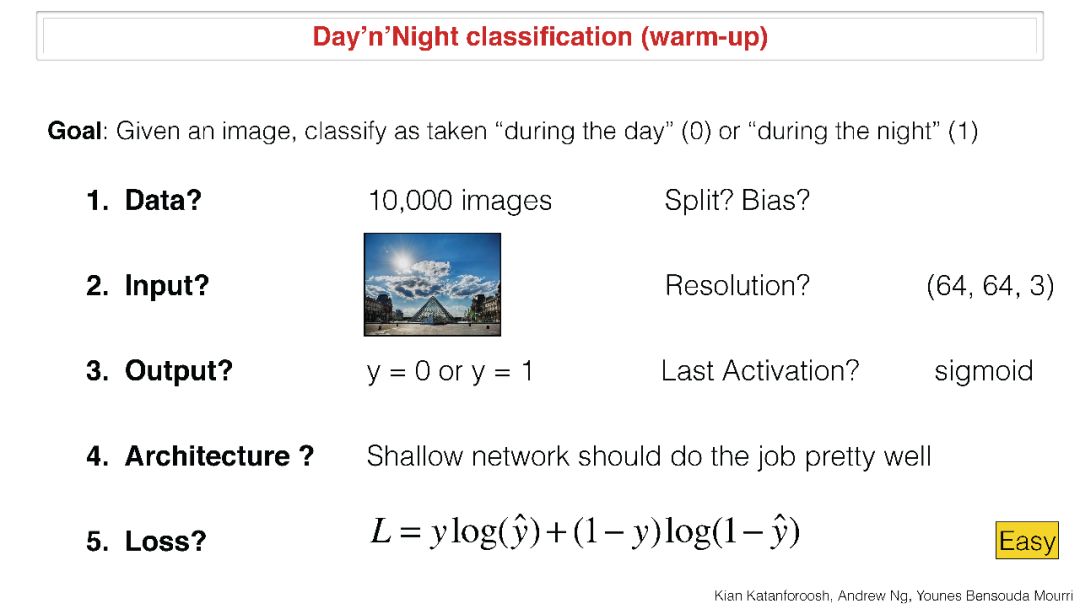 Day'n'Night classification (warm-up)

Goal: Given an image, classify as taken "during the day" (0) or "during the night" (1)

1. Data? 10,000 images Split? Bias?

2. Input? Resolution? (64, 64, 3)

3. Output? y = 0 or y = 1 Last Activation? sigmoid

4. Architecture ? Shallow network should do the job pretty well

5. Loss? $L = y\log(\hat{y}) + (1-y)\log(1-\hat{y})$ Easy

Kian Katanforoosh, Andrew Ng, Younes Bensouda Mourri